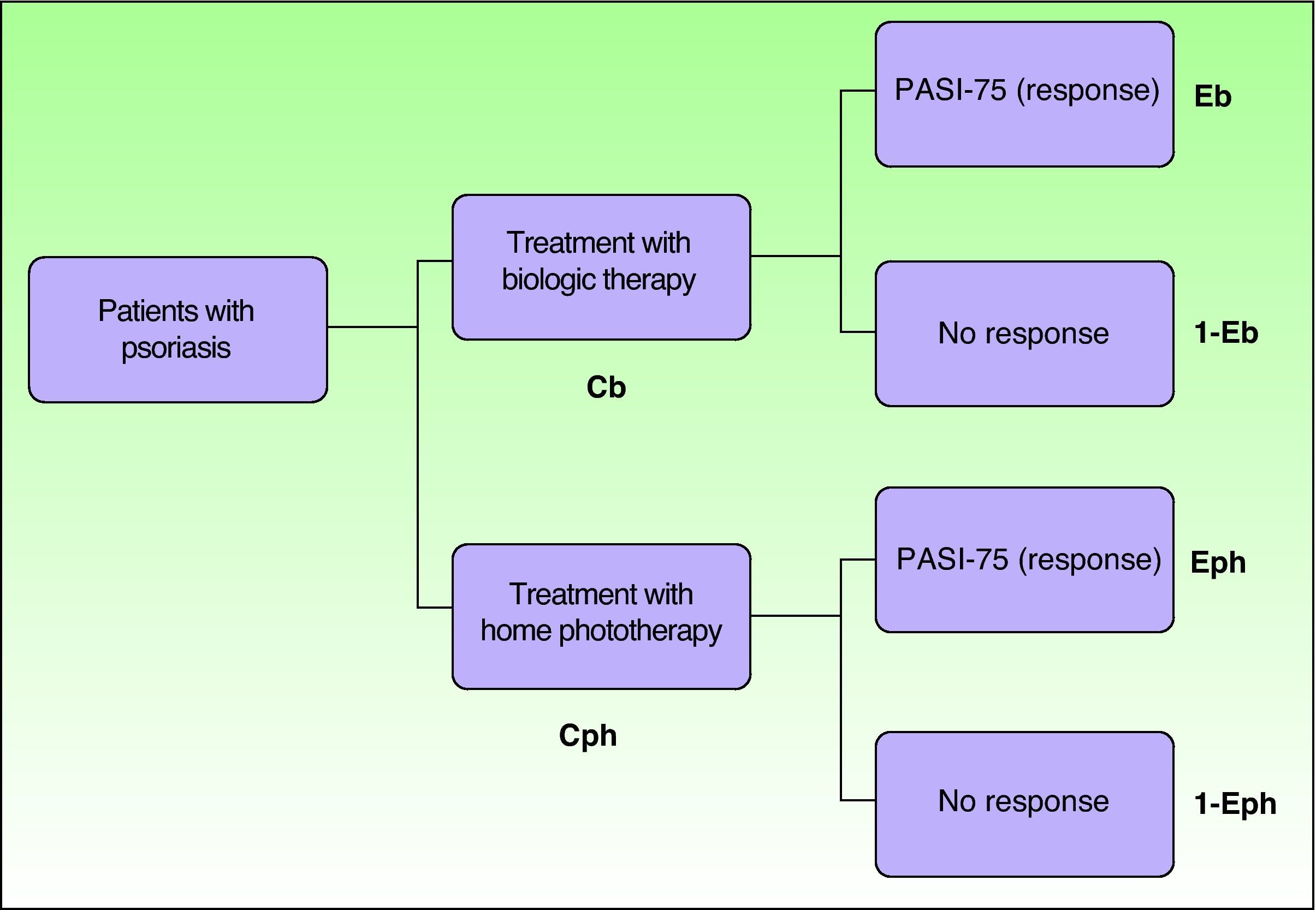 Patients with psoriasis

Treatment with biologic therapy

Cb

PASI-75 (response)

Eb

No response

1-Eb

Treatment with home phototherapy

Cph

PASI-75 (response)

Eph

No response

1-Eph